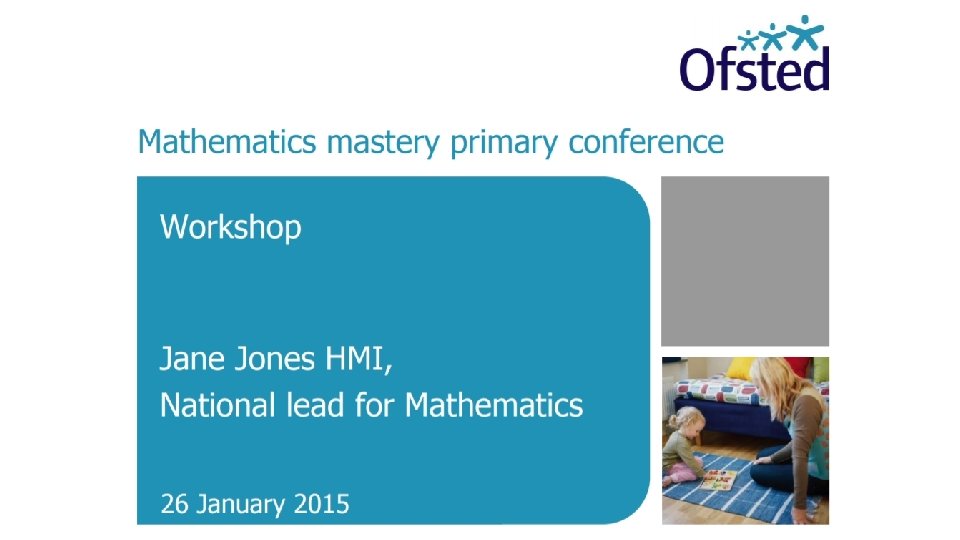 Ofsted

Mathematics mastery primary conference

Workshop

Jane Jones HMI,
National lead for Mathematics

26 January 2015